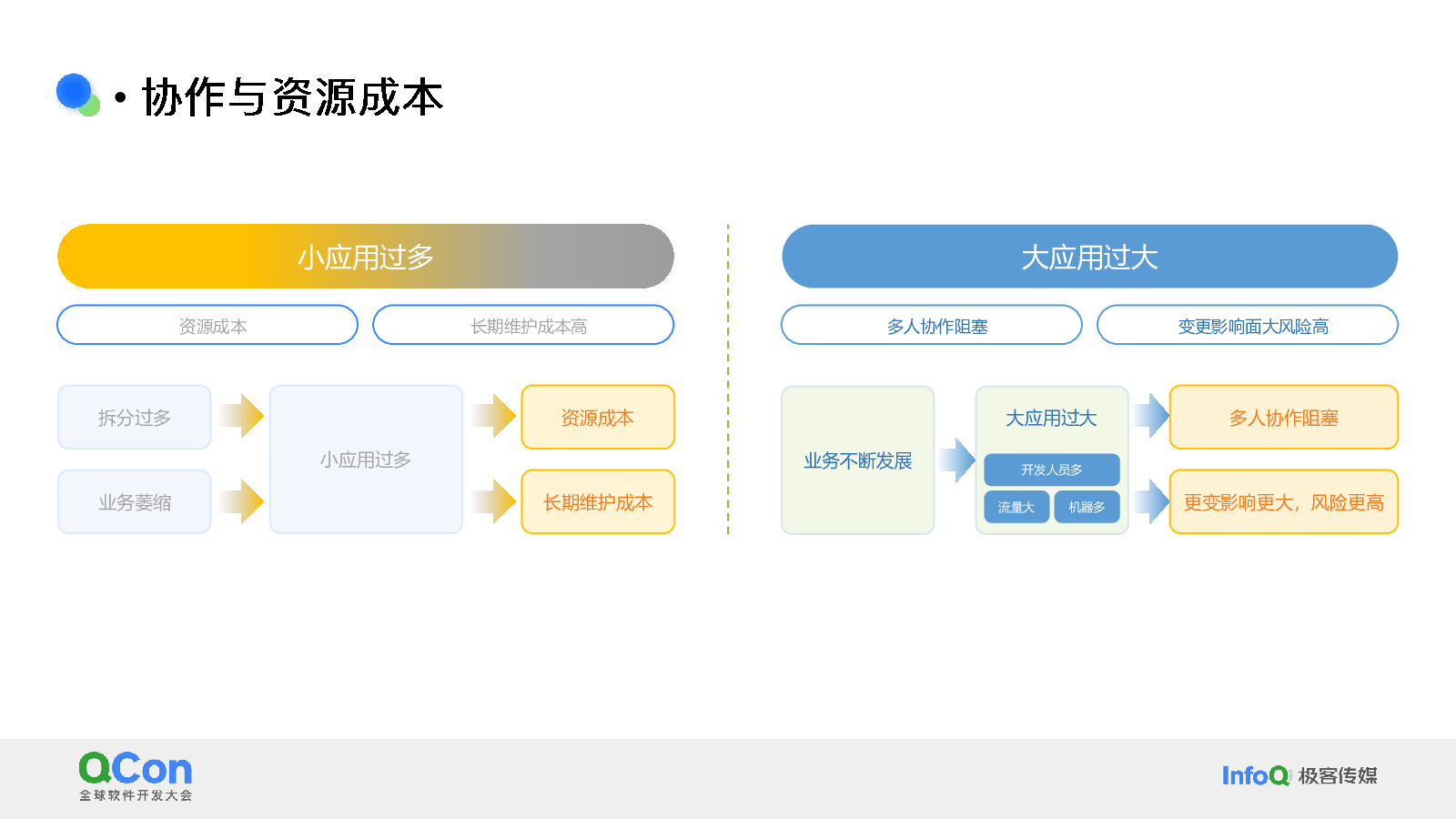 • 协作与资源成本

小应用过多

资源成本

长期维护成本高

拆分过多

业务萎缩

小应用过多

资源成本

长期维护成本

大应用过大

多人协作阻塞

变更影响面大风险高

业务不断发展

大应用过大

开发人员多

流量大

机器多

多人协作阻塞

更变影响更大，风险更高

QCon
全球软件开发大会

InfoQ 极客传媒